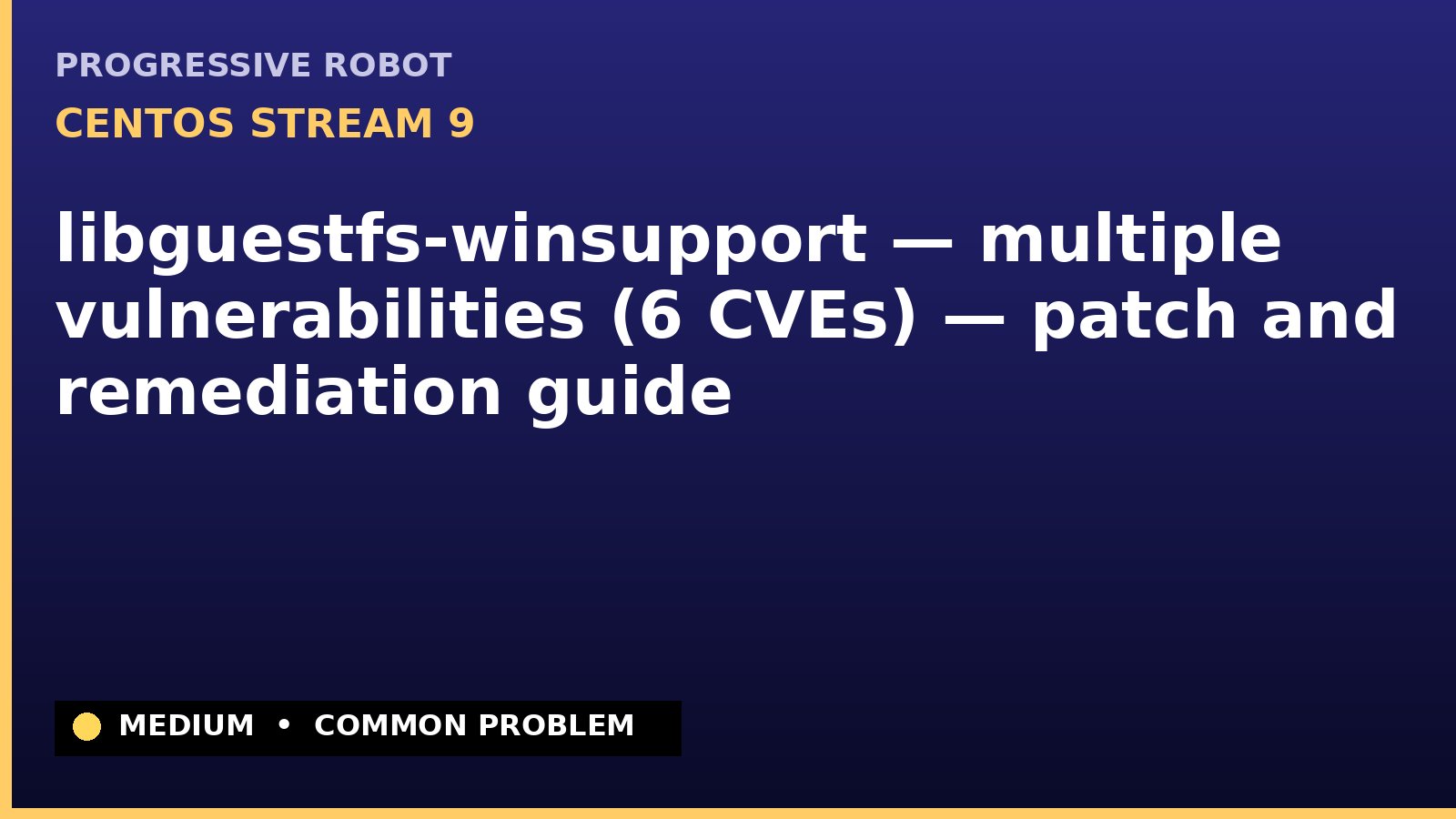 PROGRESSIVE ROBOT

CENTOS STREAM 9

libguestfs-winsupport — multiple vulnerabilities (6 CVEs) — patch and remediation guide

MEDIUM • COMMON PROBLEM